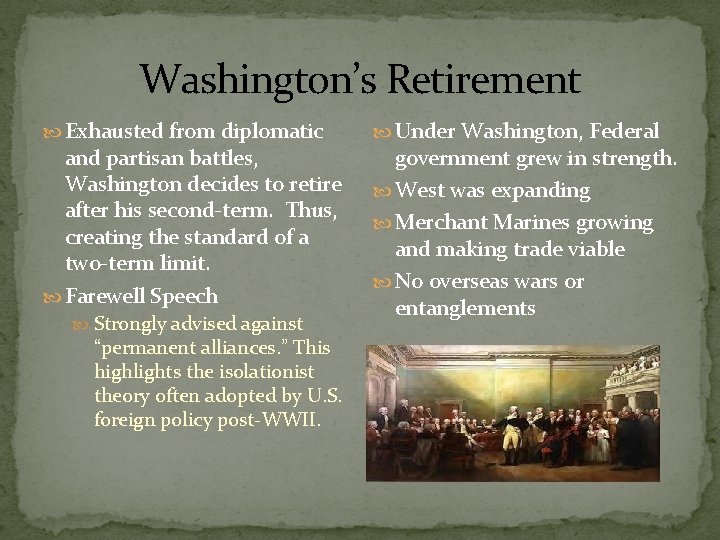 Washington's Retirement

Exhausted from diplomatic and partisan battles, Washington decides to retire after his second-term. Thus, creating the standard of a two-term limit.

Farewell Speech

Strongly advised against "permanent alliances." This highlights the isolationist theory often adopted by U.S. foreign policy post-WWII.

Under Washington, Federal government grew in strength.

West was expanding

Merchant Marines growing and making trade viable

No overseas wars or entanglements